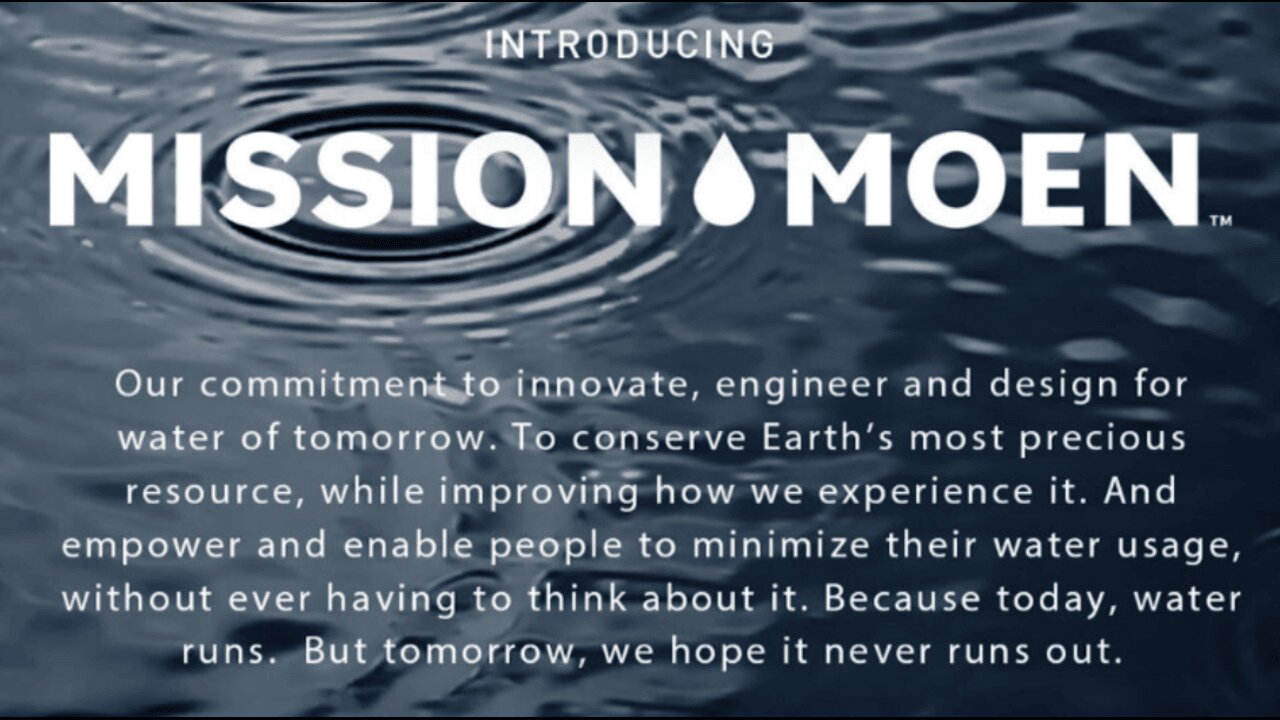 INTRODUCING

MISSION MOEN™

Our commitment to innovate, engineer and design for water of tomorrow. To conserve Earth's most precious resource, while improving how we experience it. And empower and enable people to minimize their water usage, without ever having to think about it. Because today, water runs. But tomorrow, we hope it never runs out.